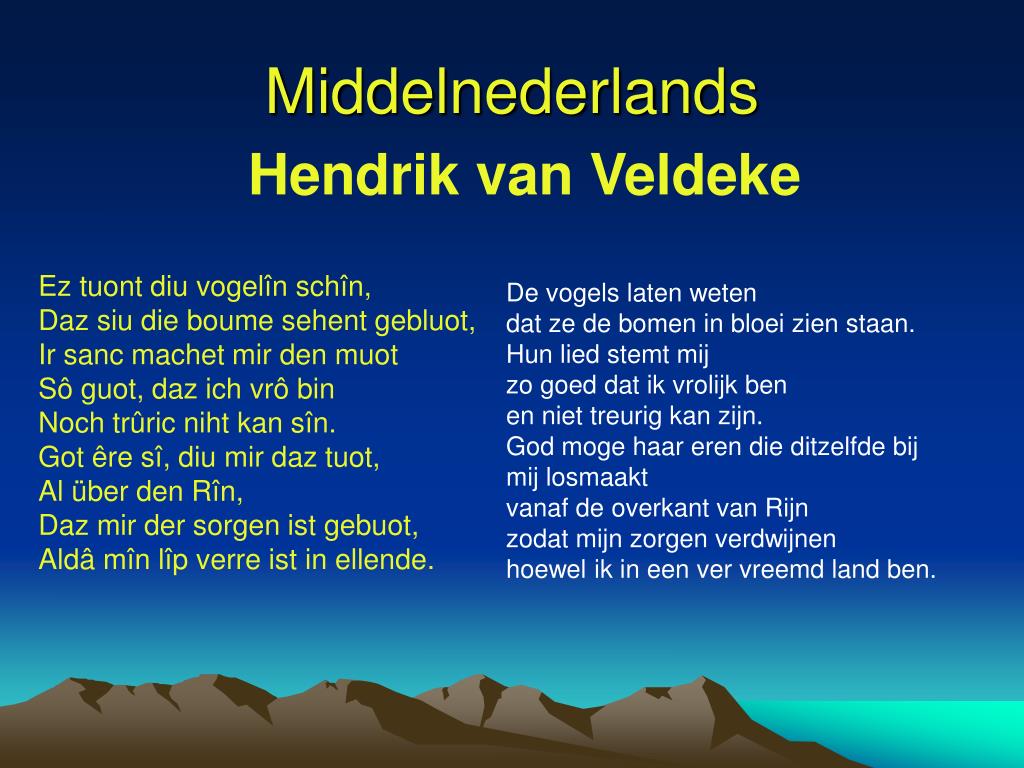 Middelnederlands
Hendrik van Veldeke

Ez tuont diu vogelîn schîn,
Daz siu die boume sehent gebluot,
Ir sanc machet mir den muot
Sô guot, daz ich vrô bin
Noch trûric niht kan sîn.
Got êre sî, diu mir daz tuot,
Al über den Rîn,
Daz mir der sorgen ist gebuot,
Aldâ mîn lîp verre ist in ellende.

De vogels laten weten
dat ze de bomen in bloei zien staan.
Hun lied stemt mij
zo goed dat ik vrolijk ben
en niet treurig kan zijn.
God moge haar eren die ditzelfde bij mij losmaakt
vanaf de overkant van Rijn
zodat mijn zorgen verdwijnen
hoewel ik in een ver vreemd land ben.